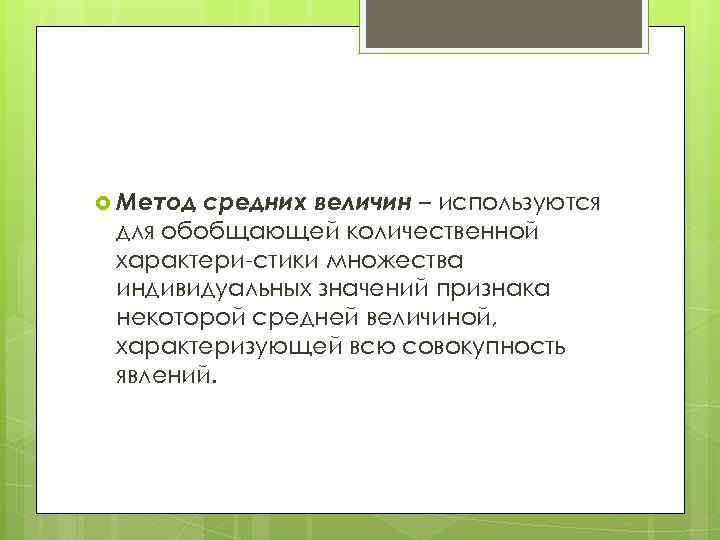 Метод средних величин – используются для обобщающей количественной характери-стики множества индивидуальных значений признака некоторой средней величиной, характеризующей всю совокупность явлений.